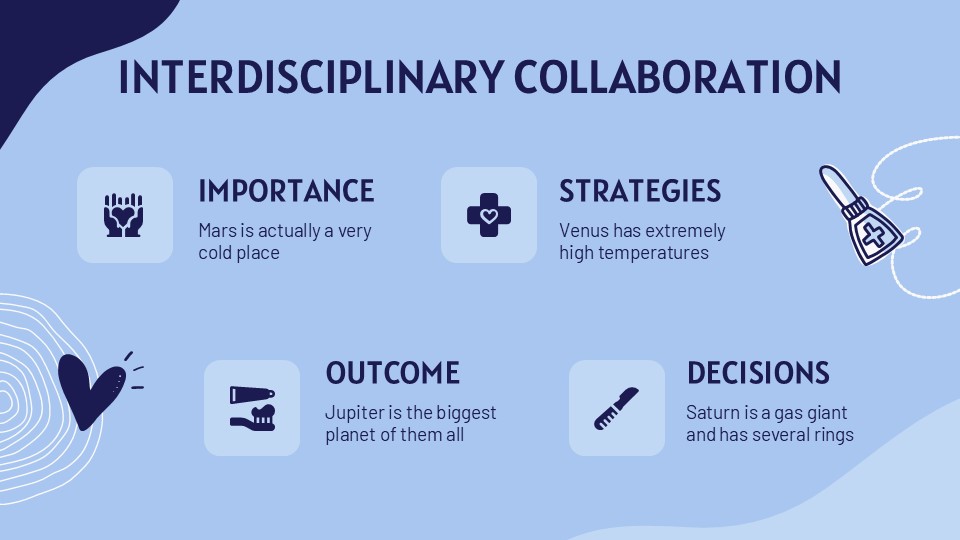 INTERDISCIPLINARY COLLABORATION

IMPORTANCE

Mars is actually a very cold place

STRATEGIES

Venus has extremely high temperatures

OUTCOME

Jupiter is the biggest planet of them all

DECISIONS

Saturn is a gas giant and has several rings